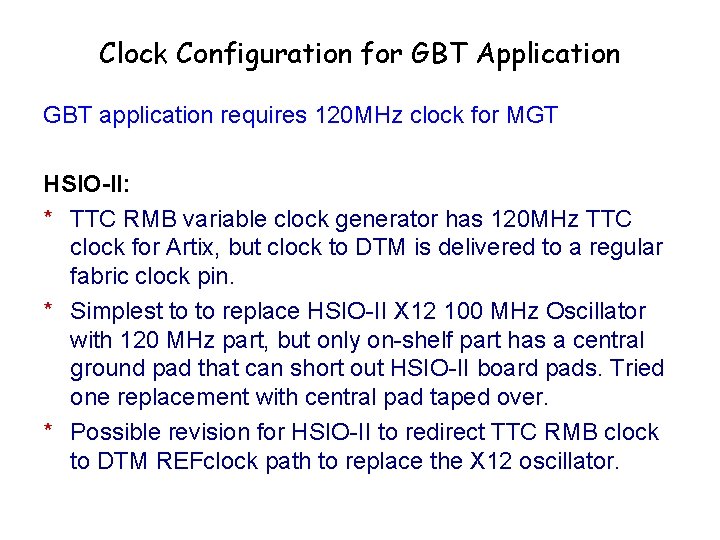 Clock Configuration for GBT Application

GBT application requires 120MHz clock for MGT

HSIO-II:

* TTC RMB variable clock generator has 120MHz TTC clock for Artix, but clock to DTM is delivered to a regular fabric clock pin.

* Simplest to to replace HSIO-II X12 100 MHz Oscillator with 120 MHz part, but only on-shelf part has a central ground pad that can short out HSIO-II board pads. Tried one replacement with central pad taped over.

* Possible revision for HSIO-II to redirect TTC RMB clock to DTM REFclock path to replace the X12 oscillator.